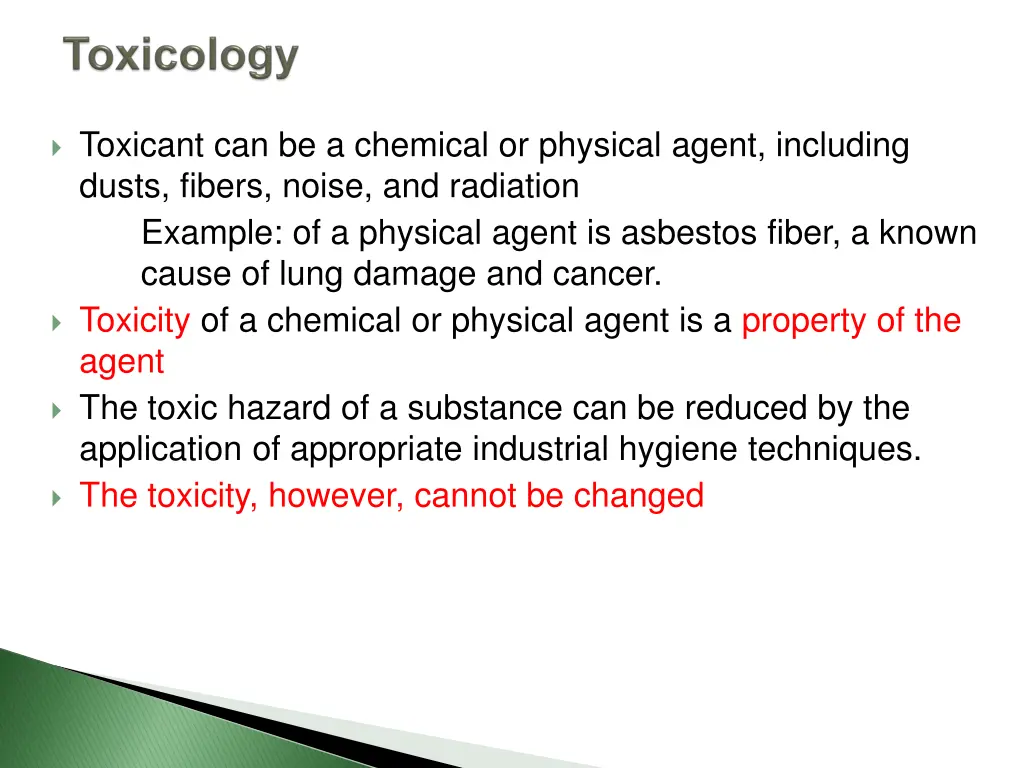 Toxicology

Toxicant can be a chemical or physical agent, including dusts, fibers, noise, and radiation

Example: of a physical agent is asbestos fiber, a known cause of lung damage and cancer.

Toxicity of a chemical or physical agent is a property of the agent

The toxic hazard of a substance can be reduced by the application of appropriate industrial hygiene techniques.

The toxicity, however, cannot be changed